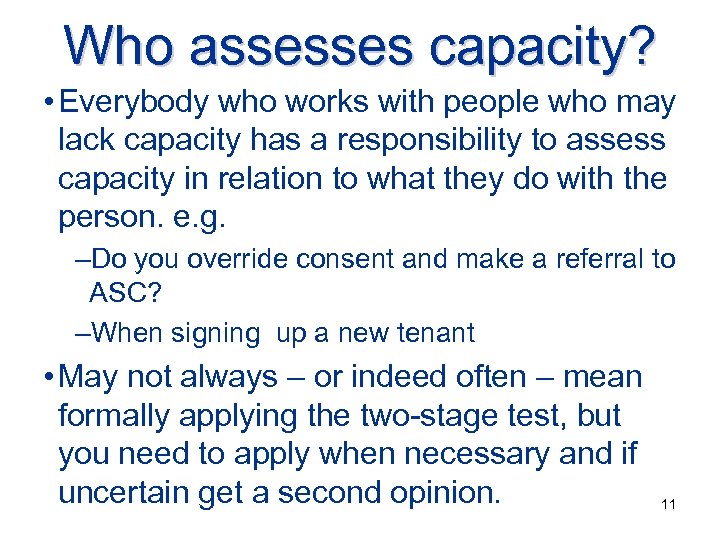 Who assesses capacity?

• Everybody who works with people who may lack capacity has a responsibility to assess capacity in relation to what they do with the person. e.g.

–Do you override consent and make a referral to ASC?

–When signing up a new tenant

• May not always – or indeed often – mean formally applying the two-stage test, but you need to apply when necessary and if uncertain get a second opinion.

11